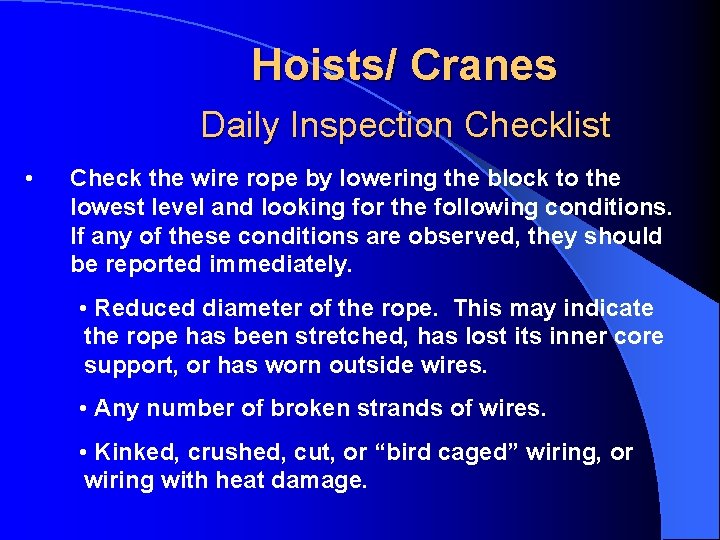 Hoists/ Cranes

Daily Inspection Checklist

• Check the wire rope by lowering the block to the lowest level and looking for the following conditions. If any of these conditions are observed, they should be reported immediately.

• Reduced diameter of the rope. This may indicate the rope has been stretched, has lost its inner core support, or has worn outside wires.

• Any number of broken strands of wires.

• Kinked, crushed, cut, or “bird caged” wiring, or wiring with heat damage.